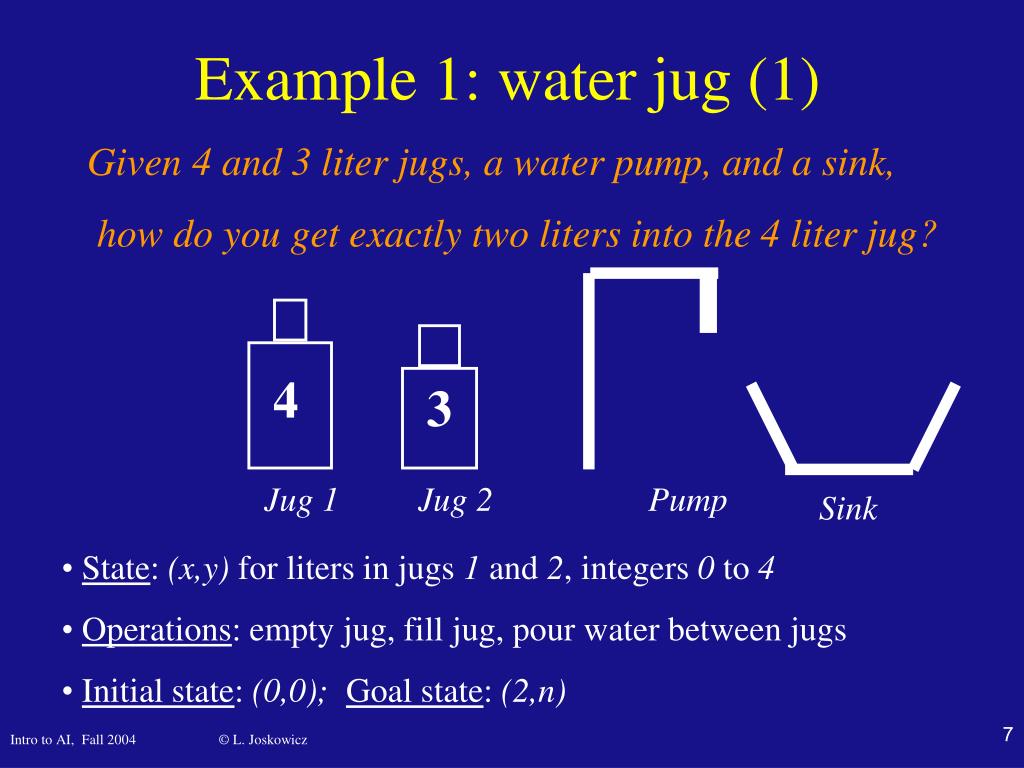 Example 1: water jug (1)

Given 4 and 3 liter jugs, a water pump, and a sink, how do you get exactly two liters into the 4 liter jug?

4

3

Jug 1 Jug 2 Pump Sink

• State: (x,y) for liters in jugs 1 and 2, integers 0 to 4

• Operations: empty jug, fill jug, pour water between jugs

• Initial state: (0,0); Goal state: (2,n)

Intro to AI, Fall 2004 © L. Joskowicz 7